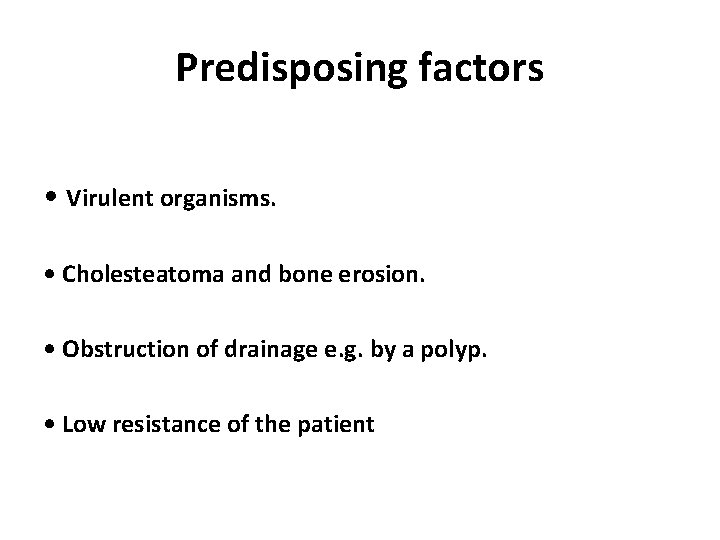 Predisposing factors

• Virulent organisms.

• Cholesteatoma and bone erosion.

• Obstruction of drainage e.g. by a polyp.

• Low resistance of the patient